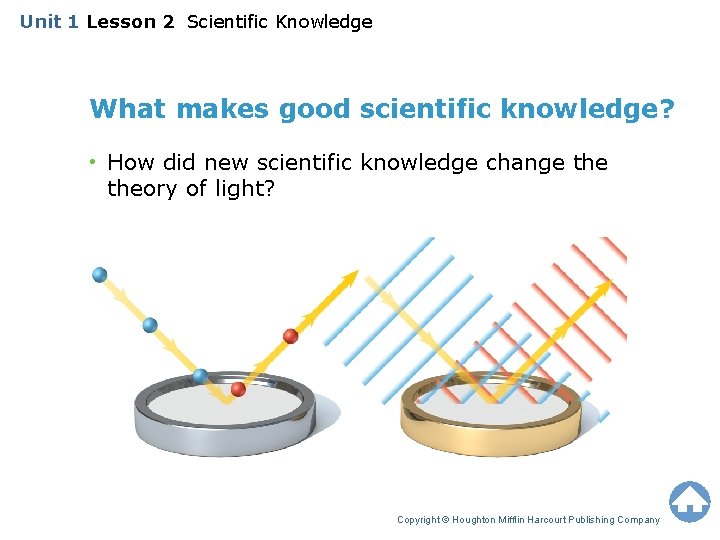 Unit 1 Lesson 2 Scientific Knowledge

What makes good scientific knowledge?

• How did new scientific knowledge change the theory of light?

Copyright © Houghton Mifflin Harcourt Publishing Company